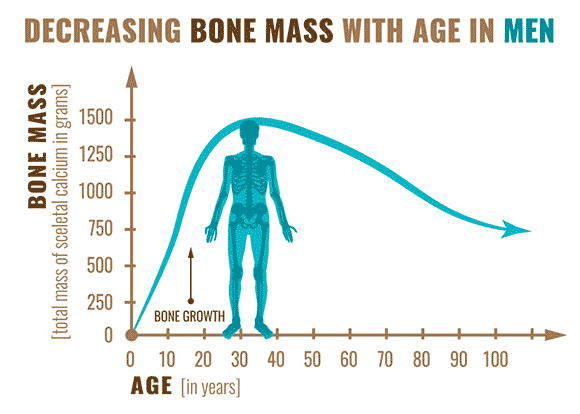 DECREASING BONE MASS WITH AGE IN MEN

BONE MASS
[total mass of sceletal calcium in grams]

1500
1250
1000
750
500
250
0

BONE GROWTH

0 10 20 30 40 50 60 70 80 90 100

AGE [in years]